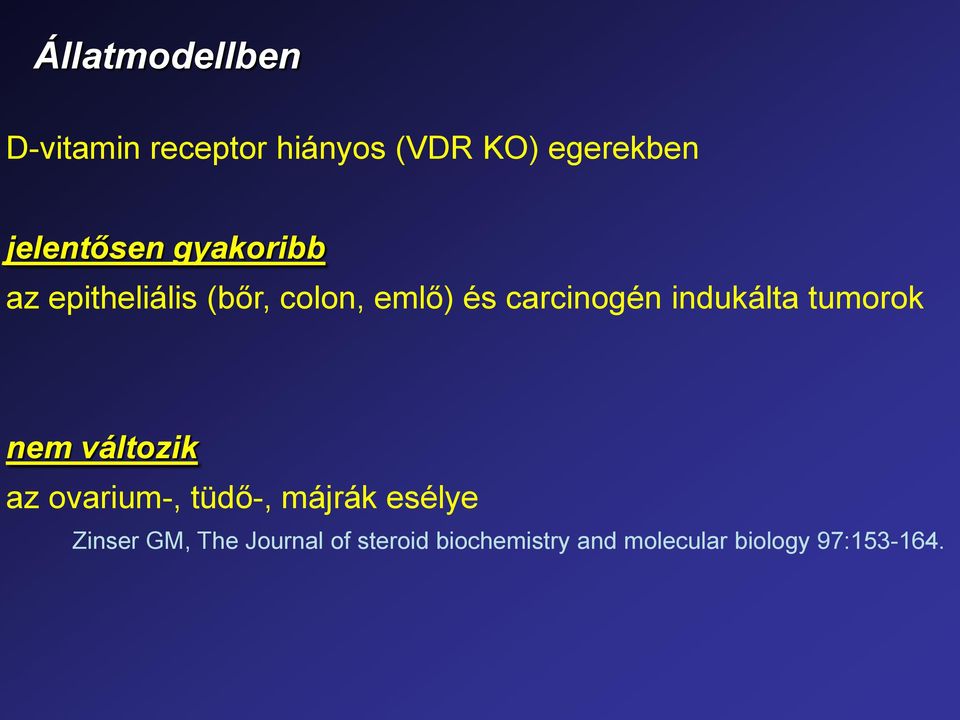 Állatmodellben

D-vitamin receptor hiányos (VDR KO) egerekben

jelentősen gyakoribb
az epitheliális (bőr, colon, emlő) és carcinogén indukálta tumorok

nem változik
az ovarium-, tüdő-, májrák esélye

Zinser GM, The Journal of steroid biochemistry and molecular biology 97:153-164.